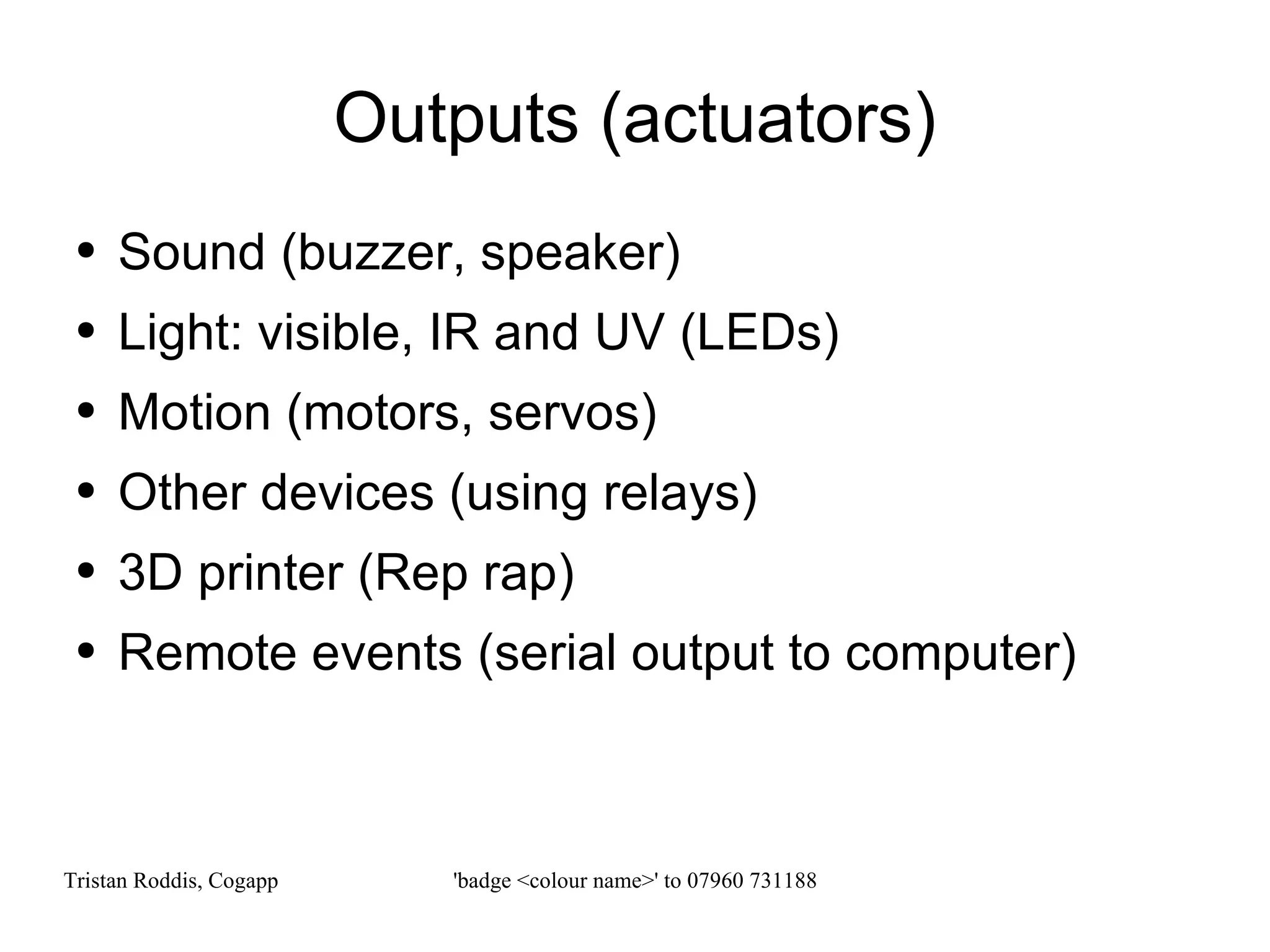 Outputs (actuators)

• Sound (buzzer, speaker)
• Light: visible, IR and UV (LEDs)
• Motion (motors, servos)
• Other devices (using relays)
• 3D printer (Rep rap)
• Remote events (serial output to computer)

Tristan Roddis, Cogapp

'badge <colour name>' to 07960 731188